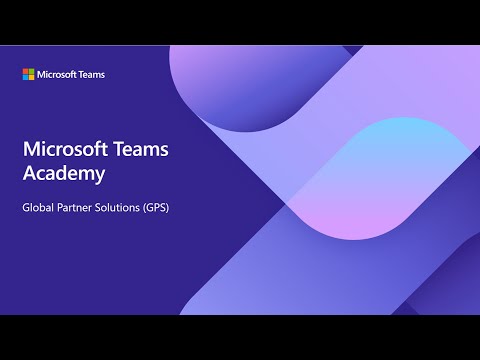 Microsoft Teams

Microsoft Teams Academy

Global Partner Solutions (GPS)